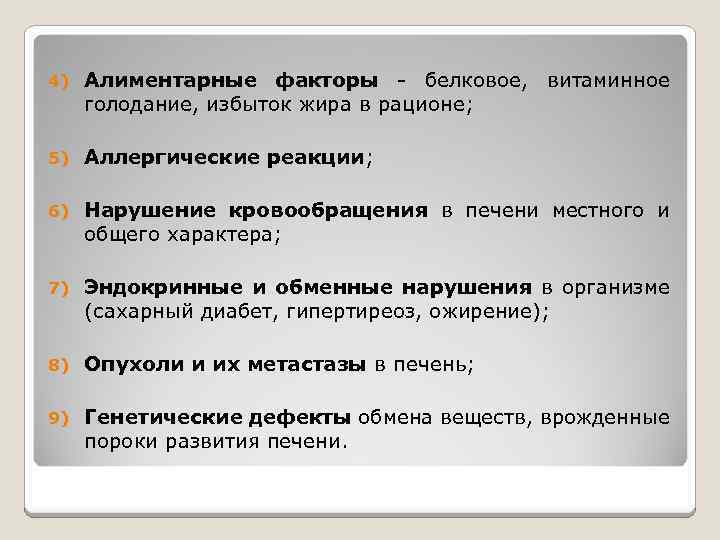 4) Алиментарные факторы - белковое, витаминное голодание, избыток жира в рационе;

5) Аллергические реакции;

6) Нарушение кровообращения в печени местного и общего характера;

7) Эндокринные и обменные нарушения в организме (сахарный диабет, гипертиреоз, ожирение);

8) Опухоли и их метастазы в печень;

9) Генетические дефекты обмена веществ, врожденные пороки развития печени.